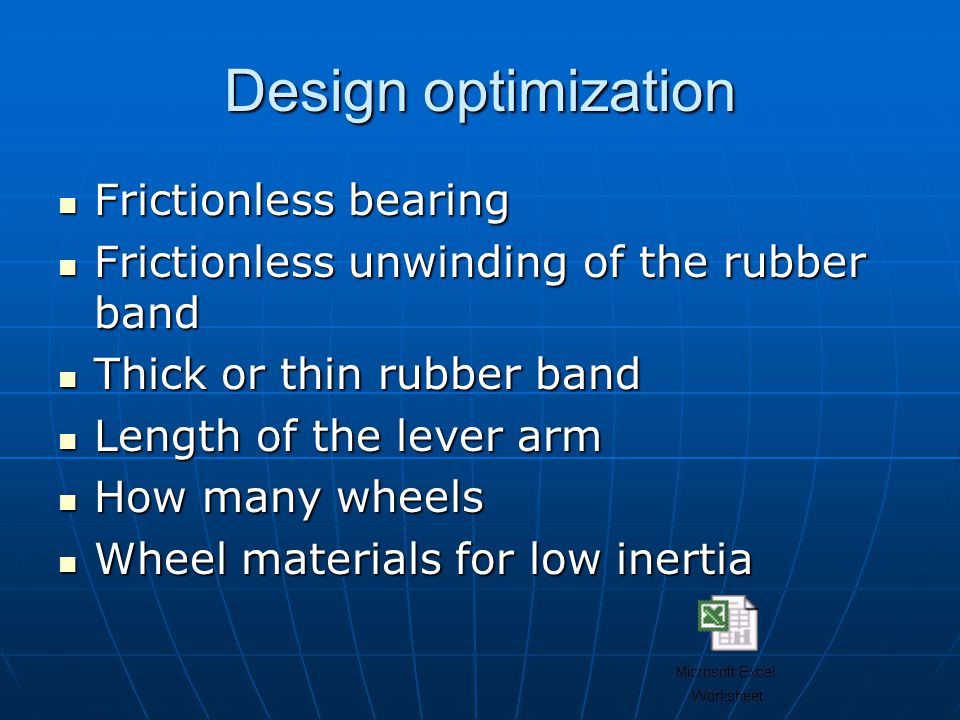 Design optimization

- Frictionless bearing
- Frictionless unwinding of the rubber band
- Thick or thin rubber band
- Length of the lever arm
- How many wheels
- Wheel materials for low inertia

Microsoft Excel Worksheet